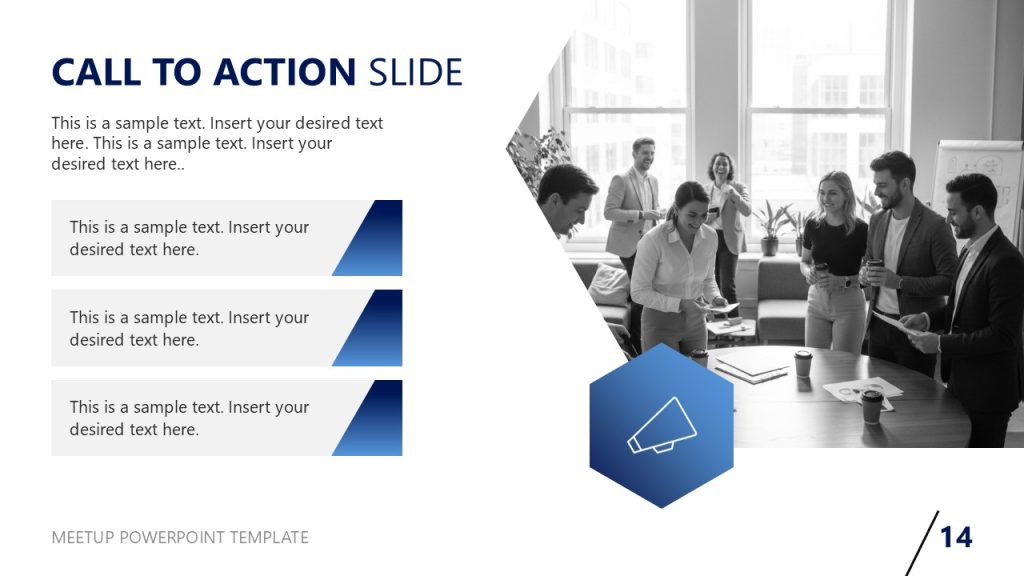 CALL TO ACTION SLIDE

This is a sample text. Insert your desired text here. This is a sample text. Insert your desired text here..

This is a sample text. Insert your desired text here.

This is a sample text. Insert your desired text here.

This is a sample text. Insert your desired text here.

MEETUP POWERPOINT TEMPLATE

14